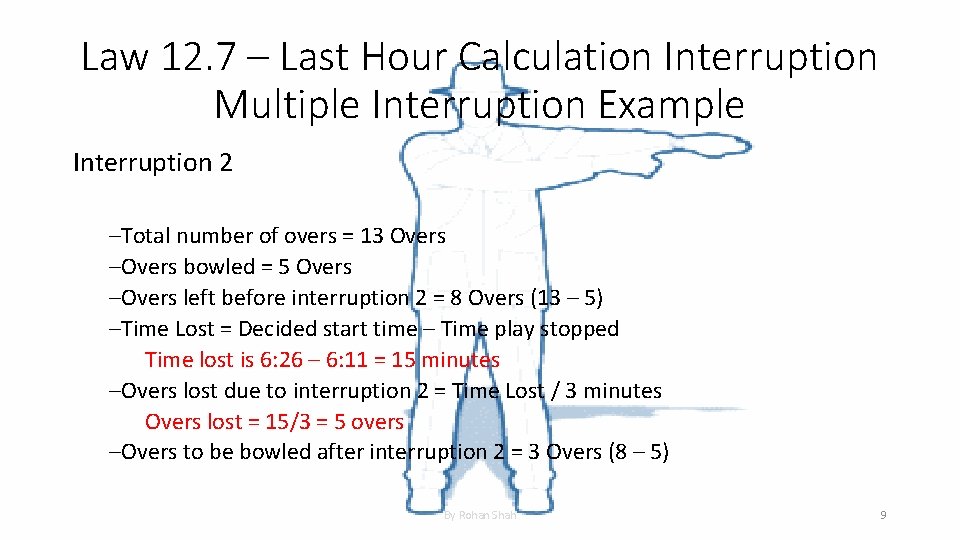 Law 12.7 – Last Hour Calculation Interruption Multiple Interruption Example

Interruption 2

–Total number of overs = 13 Overs
–Overs bowled = 5 Overs
–Overs left before interruption 2 = 8 Overs (13 – 5)
–Time Lost = Decided start time – Time play stopped
Time lost is 6:26 – 6:11 = 15 minutes
–Overs lost due to interruption 2 = Time Lost / 3 minutes
Overs lost = 15/3 = 5 overs
–Overs to be bowled after interruption 2 = 3 Overs (8 – 5)

By Rohan Shah

9